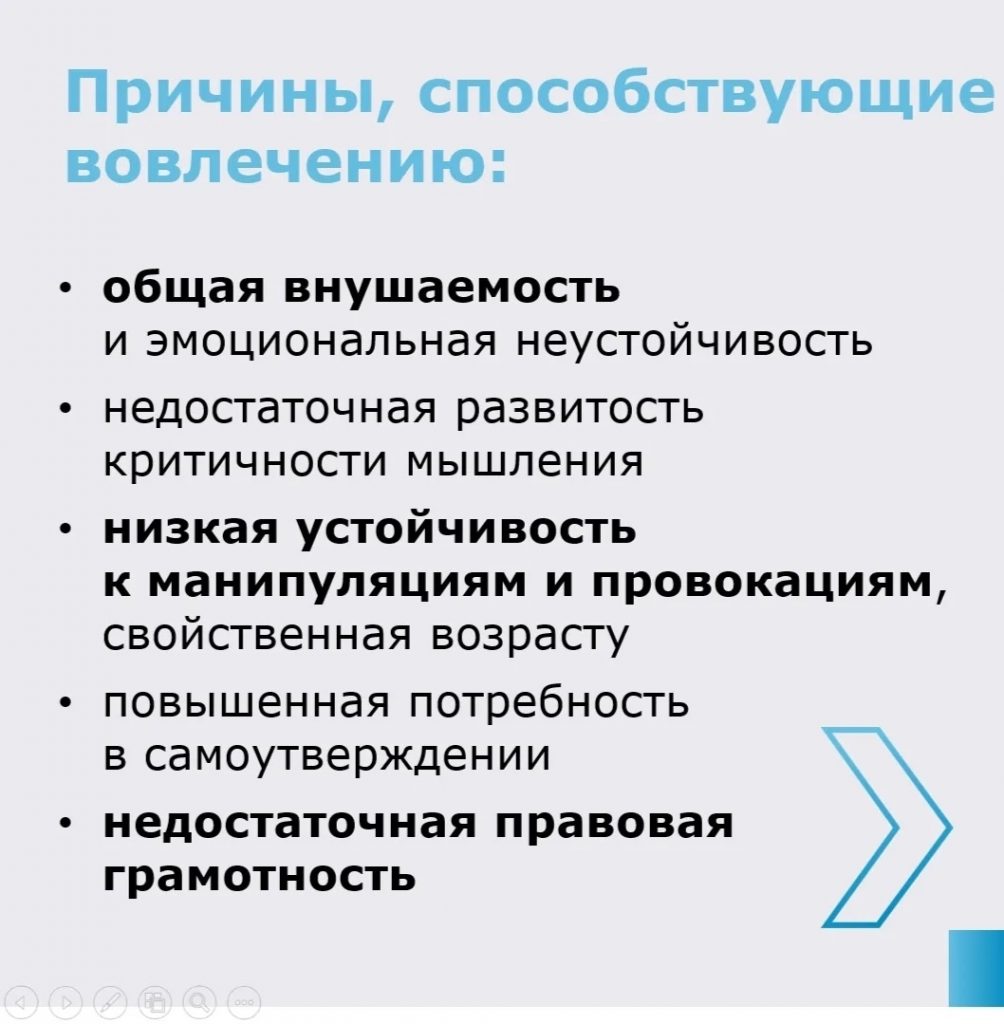 Причины, способствующие вовлечению:

• общая внушаемость и эмоциональная неустойчивость
• недостаточная развитость критичности мышления
• низкая устойчивость к манипуляциям и провокациям, свойственная возрасту
• повышенная потребность в самоутверждении
• недостаточная правовая грамотность